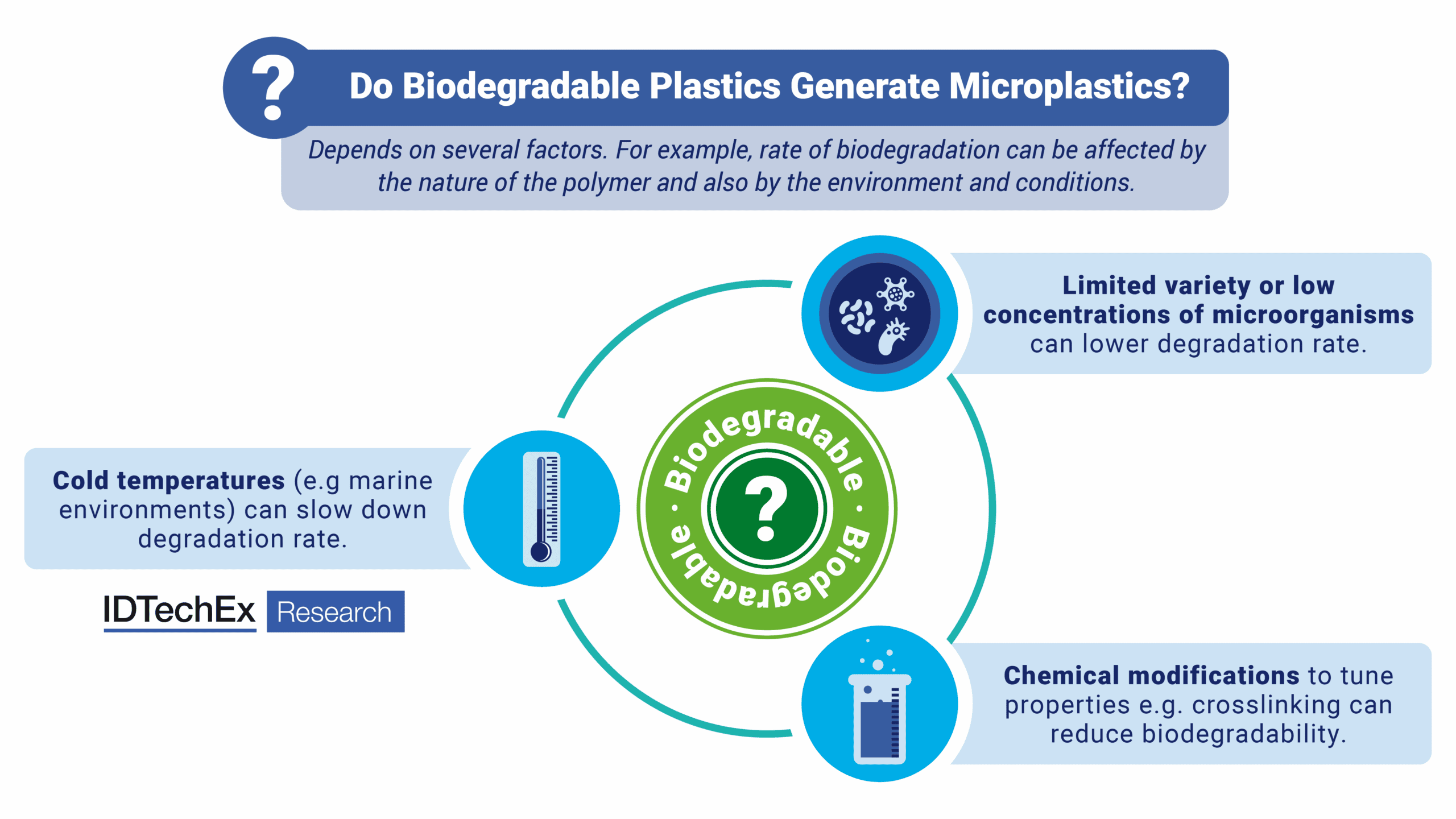 ?

Do Biodegradable Plastics Generate Microplastics?

Depends on several factors. For example, rate of biodegradation can be affected by the nature of the polymer and also by the environment and conditions.

Limited variety or low concentrations of microorganisms can lower degradation rate.

Cold temperatures (e.g marine environments) can slow down degradation rate.

Biodegradable · Biodegradable ·

?

IDTechEx Research

Chemical modifications to tune properties e.g. crosslinking can reduce biodegradability.